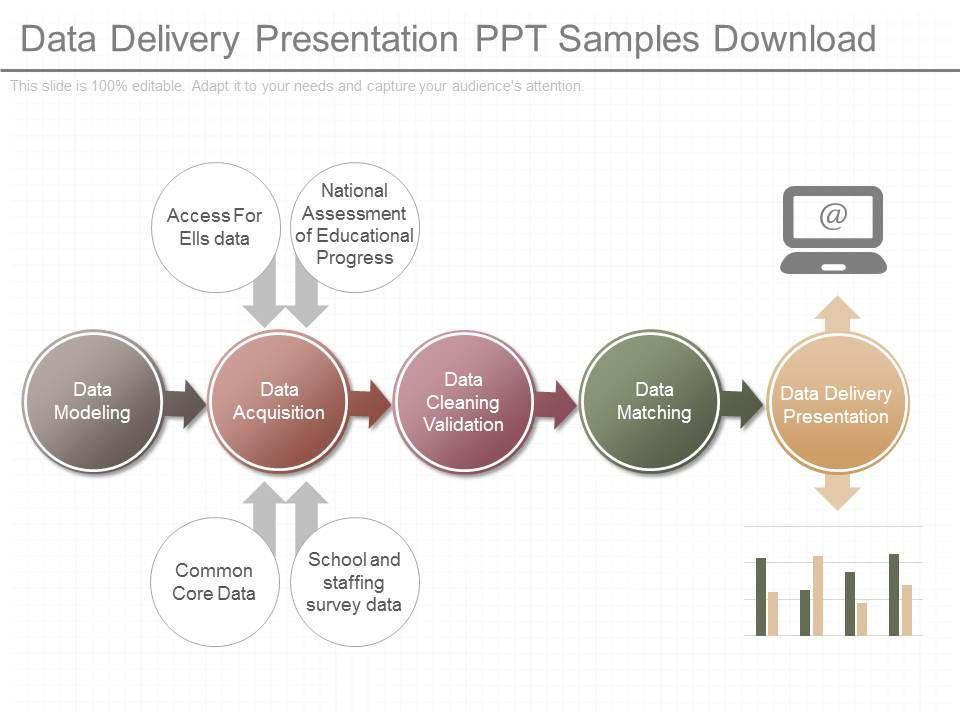 Data Delivery Presentation PPT Samples Download

This slide is 100% editable. Adapt it to your needs and capture your audience's attention.

Access For Ells data

National Assessment of Educational Progress

@

Data Modeling

Data Acquisition

Data Cleaning Validation

Data Matching

Data Delivery Presentation

Common Core Data

School and staffing survey data